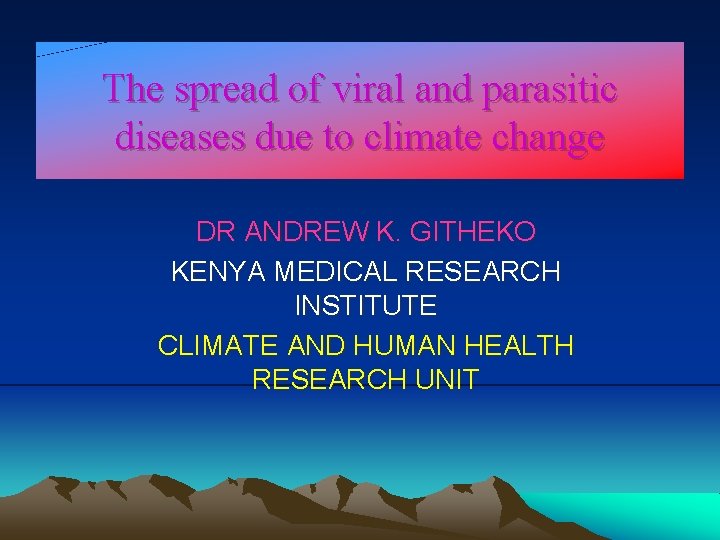 The spread of viral and parasitic diseases due to climate change

DR ANDREW K. GITHEKO

KENYA MEDICAL RESEARCH INSTITUTE

CLIMATE AND HUMAN HEALTH RESEARCH UNIT